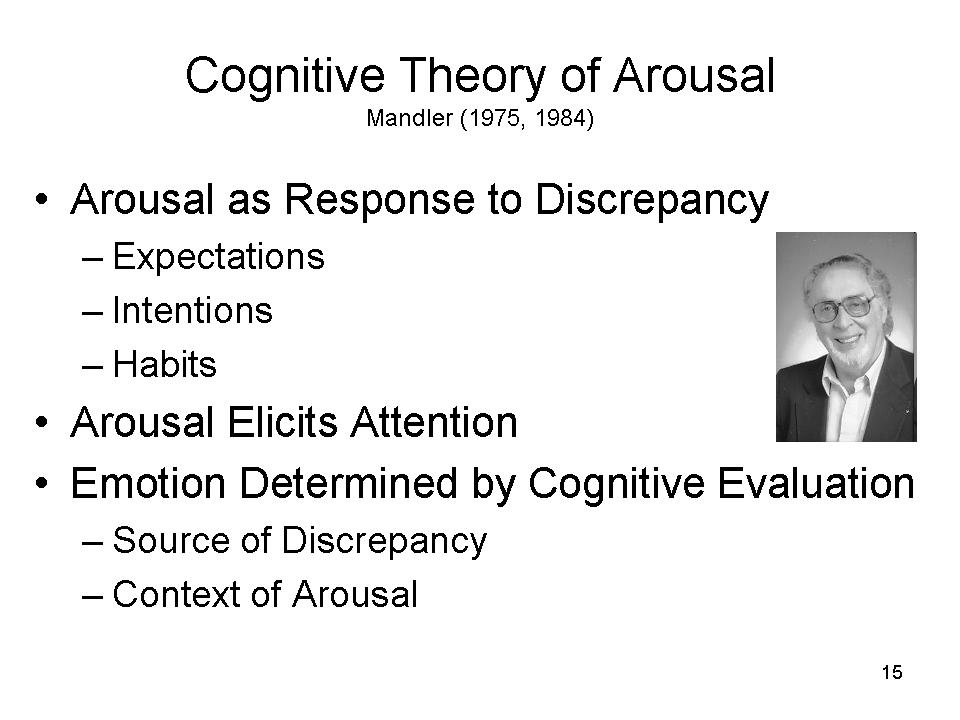 Cognitive Theory of Arousal
Mandler (1975, 1984)

• Arousal as Response to Discrepancy
– Expectations
– Intentions
– Habits
• Arousal Elicits Attention
• Emotion Determined by Cognitive Evaluation
– Source of Discrepancy
– Context of Arousal

15